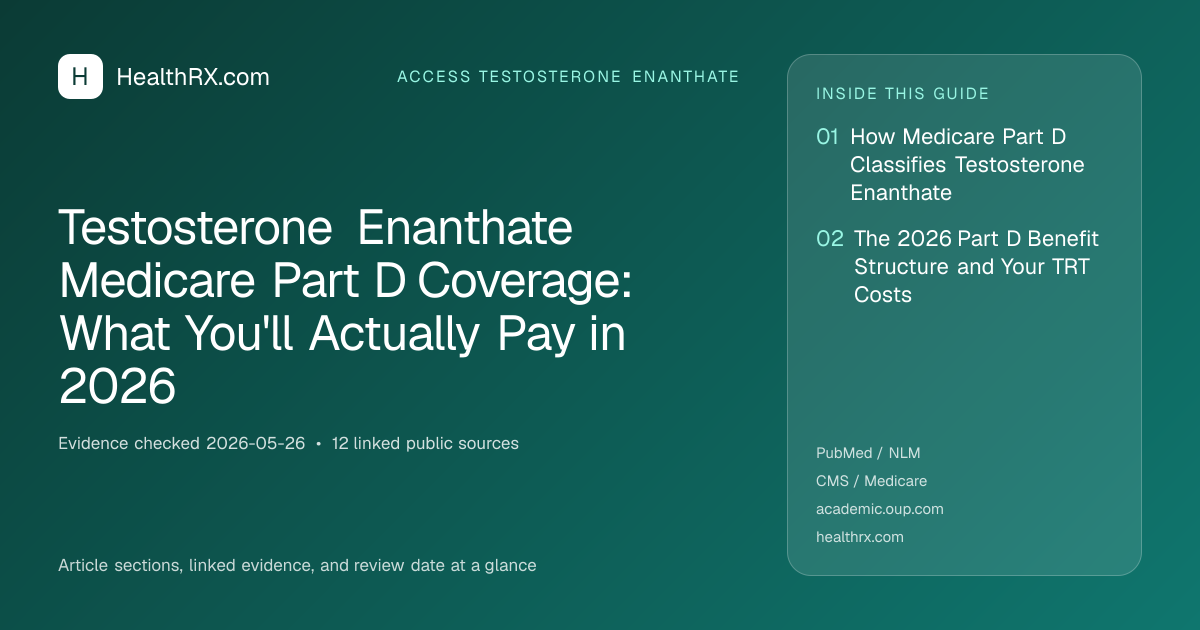 H HealthRX.com

ACCESS TESTOSTERONE ENANTHATE

Testosterone Enanthate Medicare Part D Coverage: What You'll Actually Pay in 2026

Evidence checked 2026-05-26 • 12 linked public sources

Article sections, linked evidence, and review date at a glance

INSIDE THIS GUIDE

01 How Medicare Part D Classifies Testosterone Enanthate

02 The 2026 Part D Benefit Structure and Your TRT Costs

PubMed / NLM
CMS / Medicare
academic.oup.com
healthrx.com